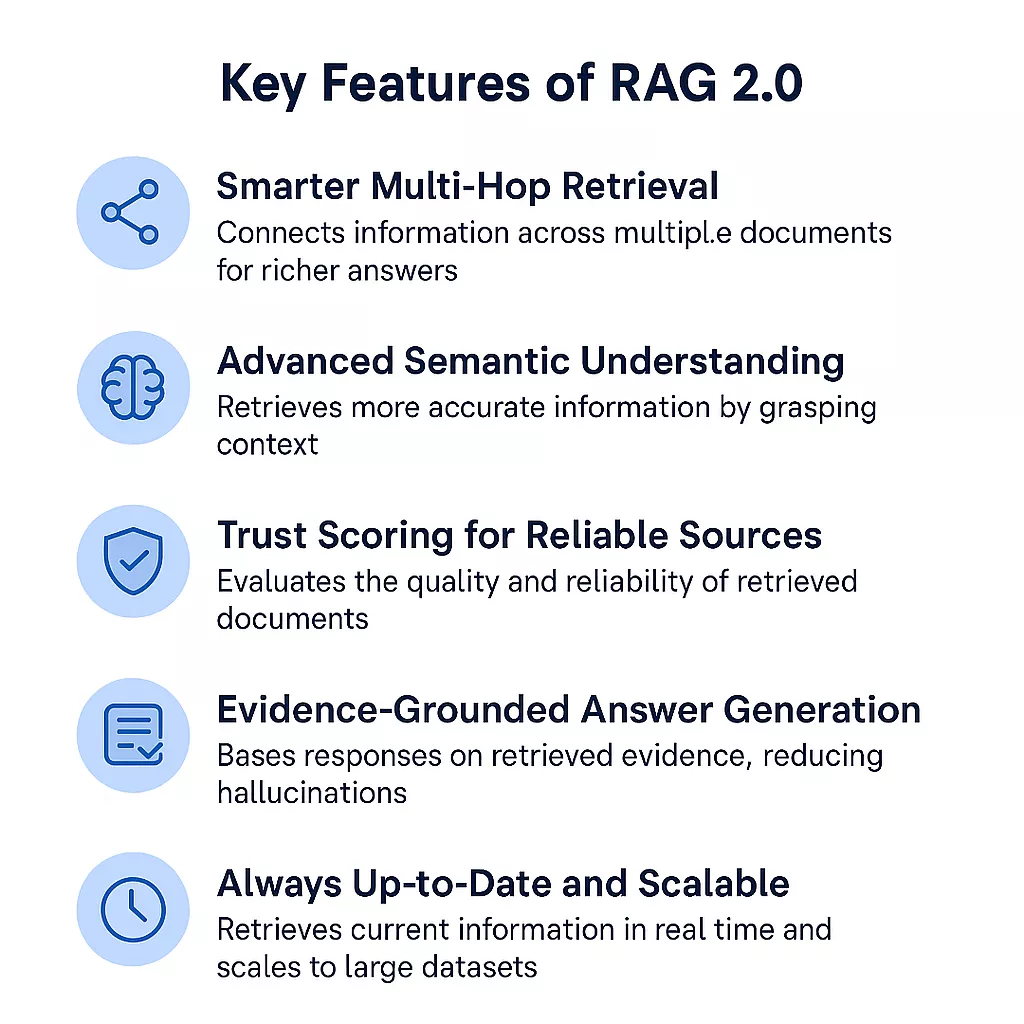 Key Features of RAG 2.0

Smarter Multi-Hop Retrieval
Connects information across multipl.e documents for richer answers

Advanced Semantic Understanding
Retrieves more accurate information by grasping context

Trust Scoring for Reliable Sources
Evaluates the quality and reliability of retrieved documents

Evidence-Grounded Answer Generation
Bases responses on retrieved evidence, reducing hallucinations

Always Up-to-Date and Scalable
Retrieves current information in real time and scales to large datasets